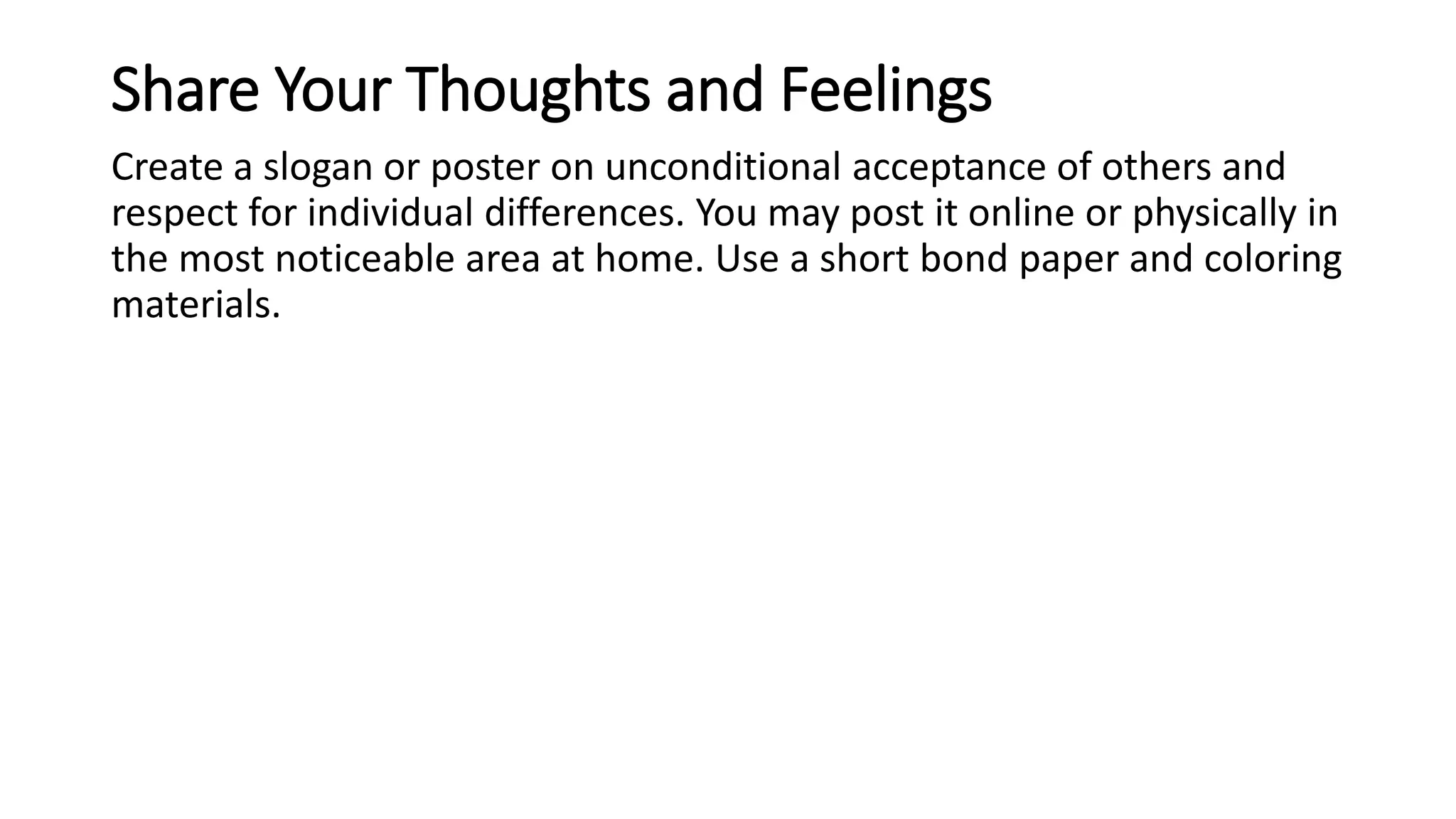 Share Your Thoughts and Feelings

Create a slogan or poster on unconditional acceptance of others and respect for individual differences. You may post it online or physically in the most noticeable area at home. Use a short bond paper and coloring materials.